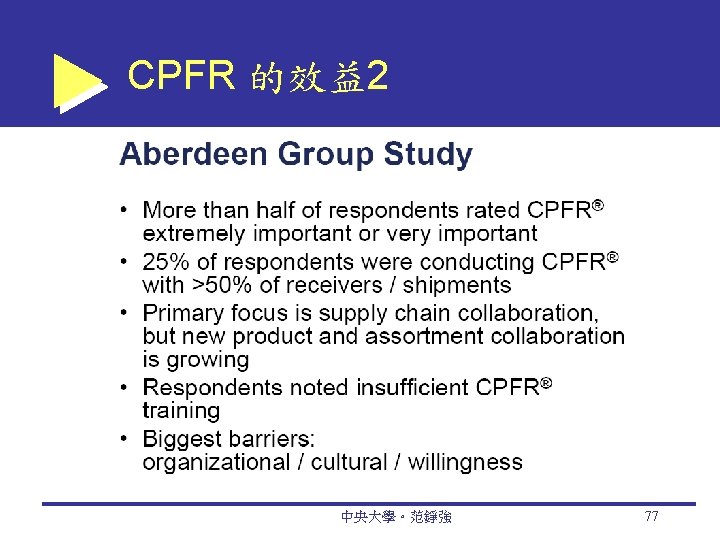 CPFR 的效益2

Aberdeen Group Study

• More than half of respondents rated CPFR® extremely important or very important
• 25% of respondents were conducting CPFR® with >50% of receivers / shipments
• Primary focus is supply chain collaboration, but new product and assortment collaboration is growing
• Respondents noted insufficient CPFR® training
• Biggest barriers: organizational / cultural / willingness

中央大學。范錚強

77